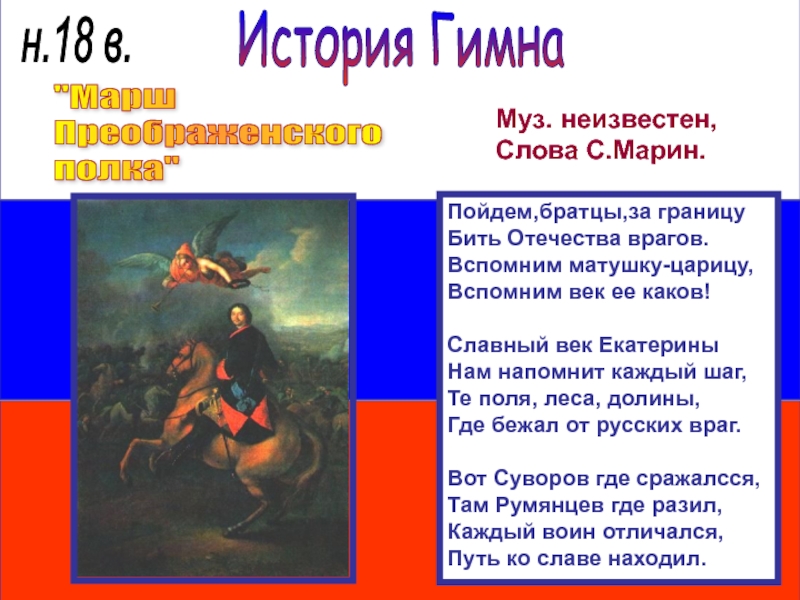 н.18 в.

История Гимна

"Марш Преображенского полка"

Муз. неизвестен, Слова С.Марин.

Пойдем,братцы,за границу
Бить Отечества врагов.
Вспомним матушку-царицу,
Вспомним век ее каков!

Славный век Екатерины
Нам напомнит каждый шаг,
Те поля, леса, долины,
Где бежал от русских враг.

Вот Суворов где сражалсся,
Там Румянцев где разил,
Каждый воин отличался,
Путь ко славе находил.